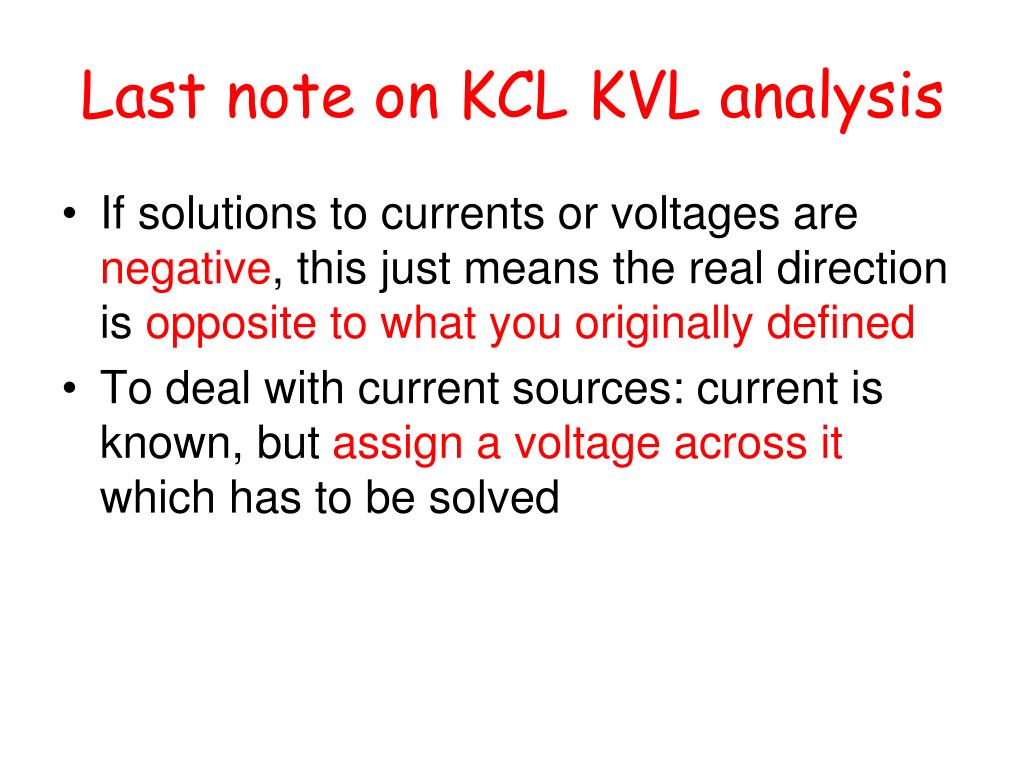 Last note on KCL KVL analysis

• If solutions to currents or voltages are negative, this just means the real direction is opposite to what you originally defined

• To deal with current sources: current is known, but assign a voltage across it which has to be solved